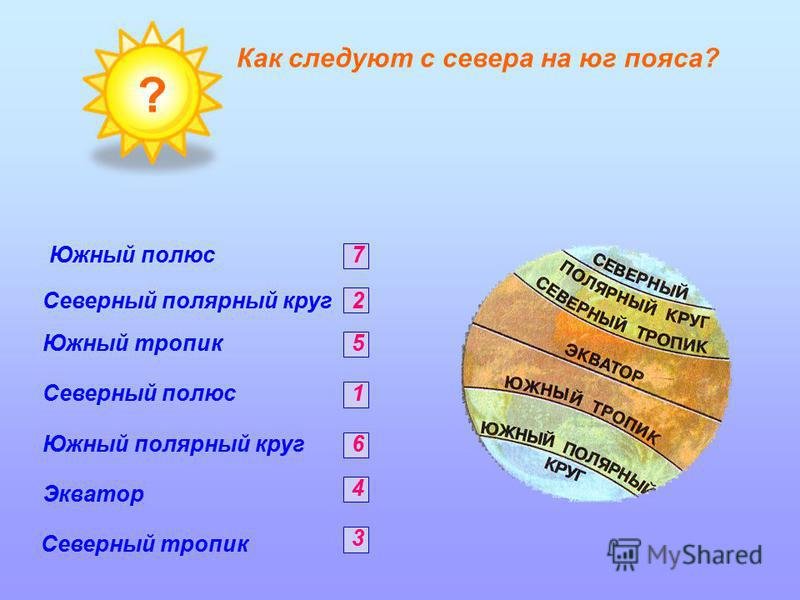 ?

Как следуют с севера на юг пояса?

Южный полюс 7
Северный полярный круг 2
Южный тропик 5
Северный полюс 1
Южный полярный круг 6
Экватор 4
Северный тропик 3

СЕВЕРНЫЙ ПОЛЯРНЫЙ КРУГ
СЕВЕРНЫЙ ТРОПИК
ЭКВАТОР
ЮЖНЫЙ ТРОПИК
ЮЖНЫЙ ПОЛЯРНЫЙ КРУГ

MyShared